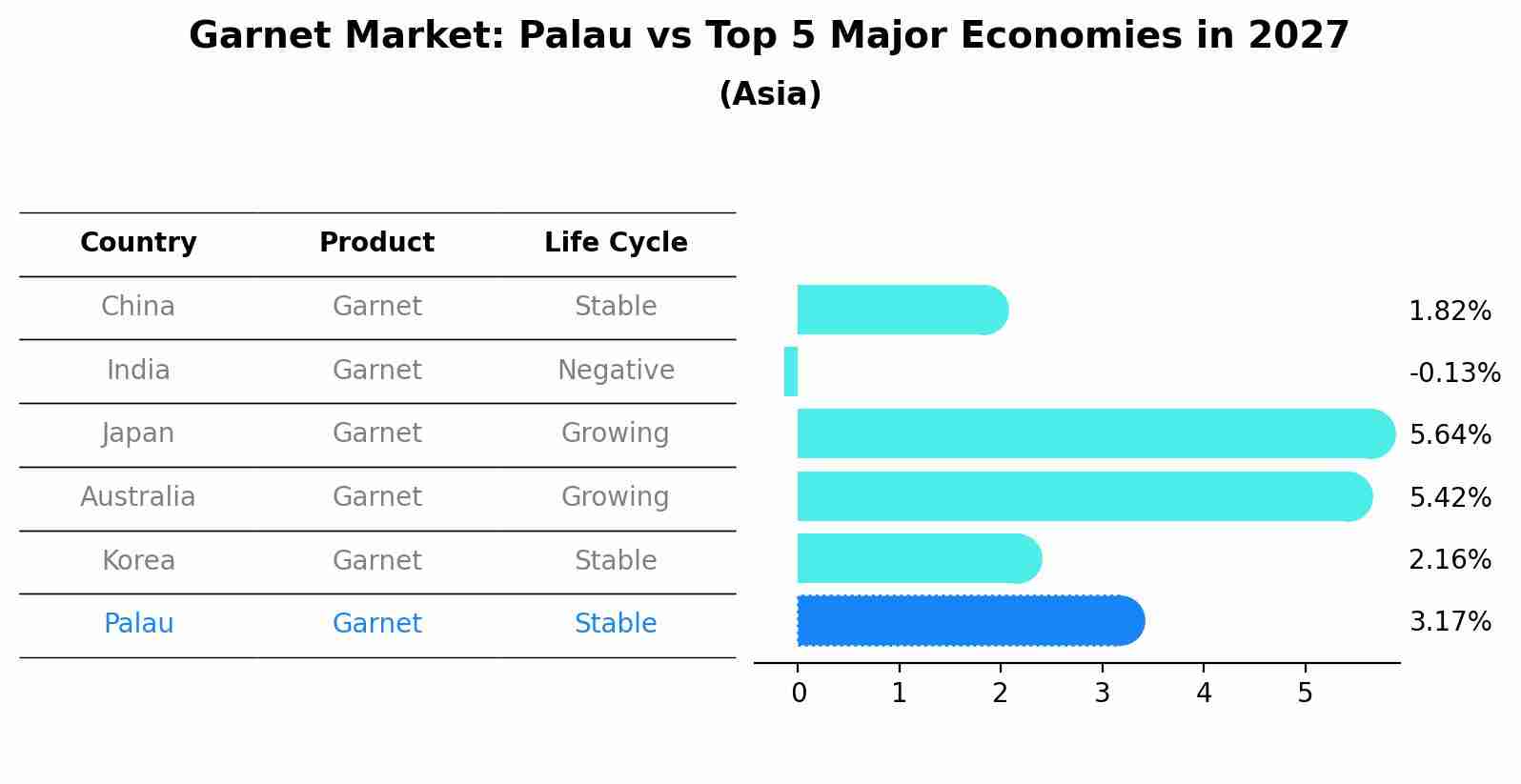 Garnet Market: Palau vs Top 5 Major Economies in 2027

(Asia)

| Country | Product | Life Cycle |
|---|---|---|
| China | Garnet | Stable |
| India | Garnet | Negative |
| Japan | Garnet | Growing |
| Australia | Garnet | Growing |
| Korea | Garnet | Stable |
| Palau | Garnet | Stable |

1.82%
-0.13%
5.64%
5.42%
2.16%
3.17%

0 1 2 3 4 5